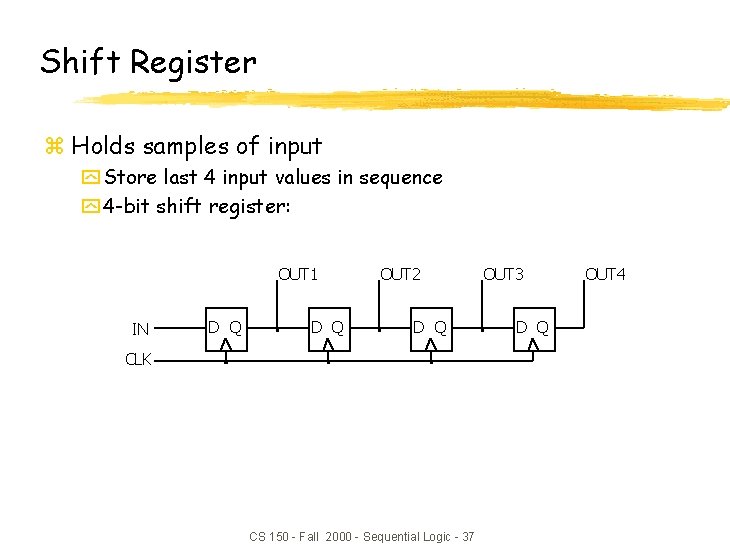 Shift Register

Holds samples of input

Store last 4 input values in sequence

4-bit shift register:

OUT1 OUT2 OUT3 OUT4

IN

CLK

D Q D Q D Q D Q

CS 150 - Fall 2000 - Sequential Logic - 37